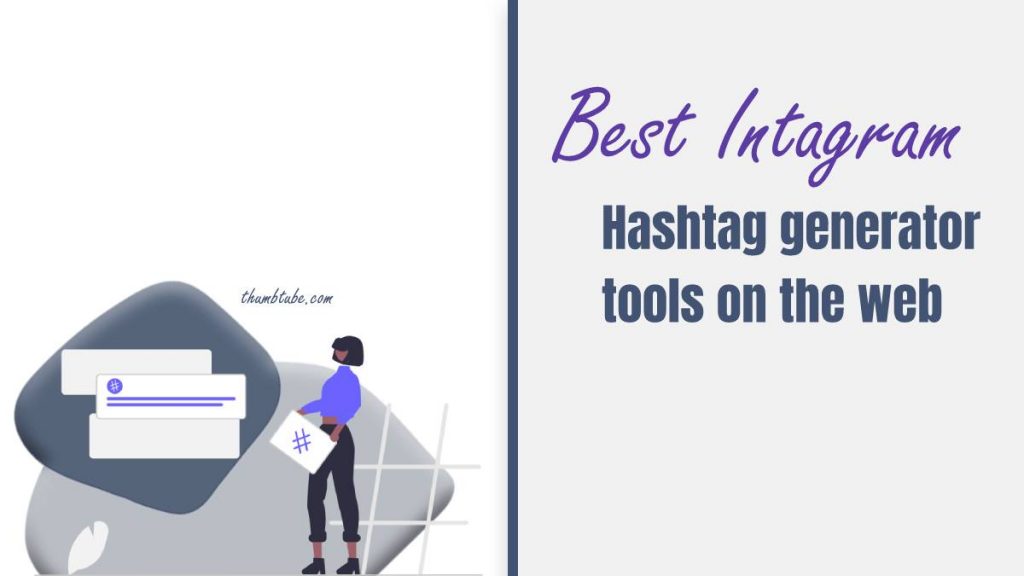 thumbtube.com

#

#

Best Intagram

Hashtag generator tools on the web